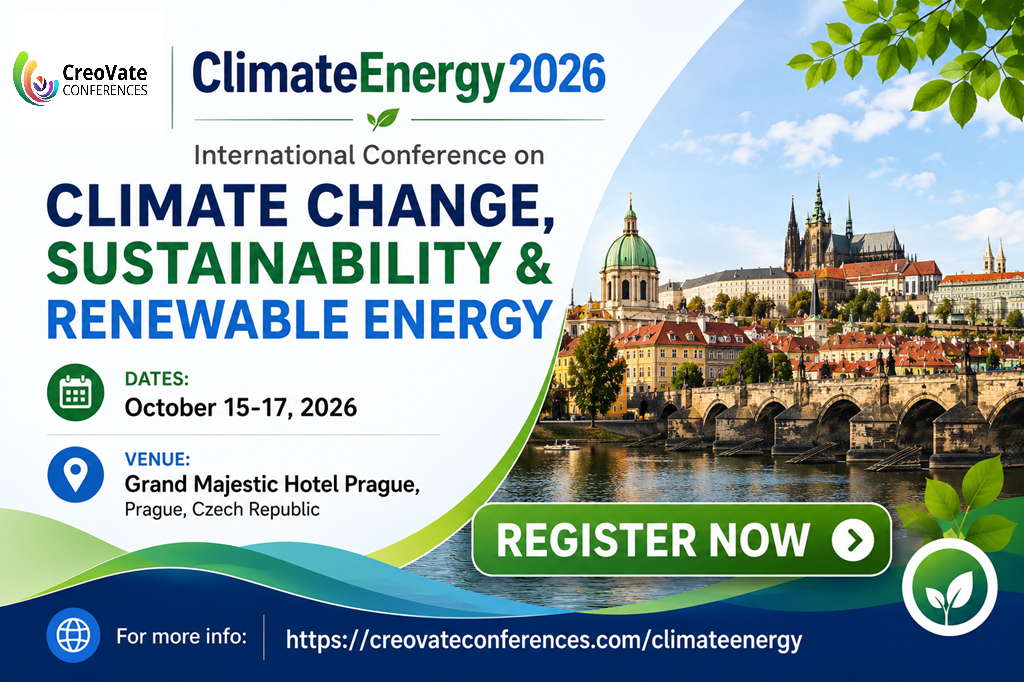 CreoVate
CONFERENCES

ClimateEnergy2026

International Conference on

CLIMATE CHANGE, SUSTAINABILITY & RENEWABLE ENERGY

DATES:
October 15-17, 2026

VENUE:
Grand Majestic Hotel Prague,
Prague, Czech Republic

REGISTER NOW

For more info: https://creovateconferences.com/climateenergy